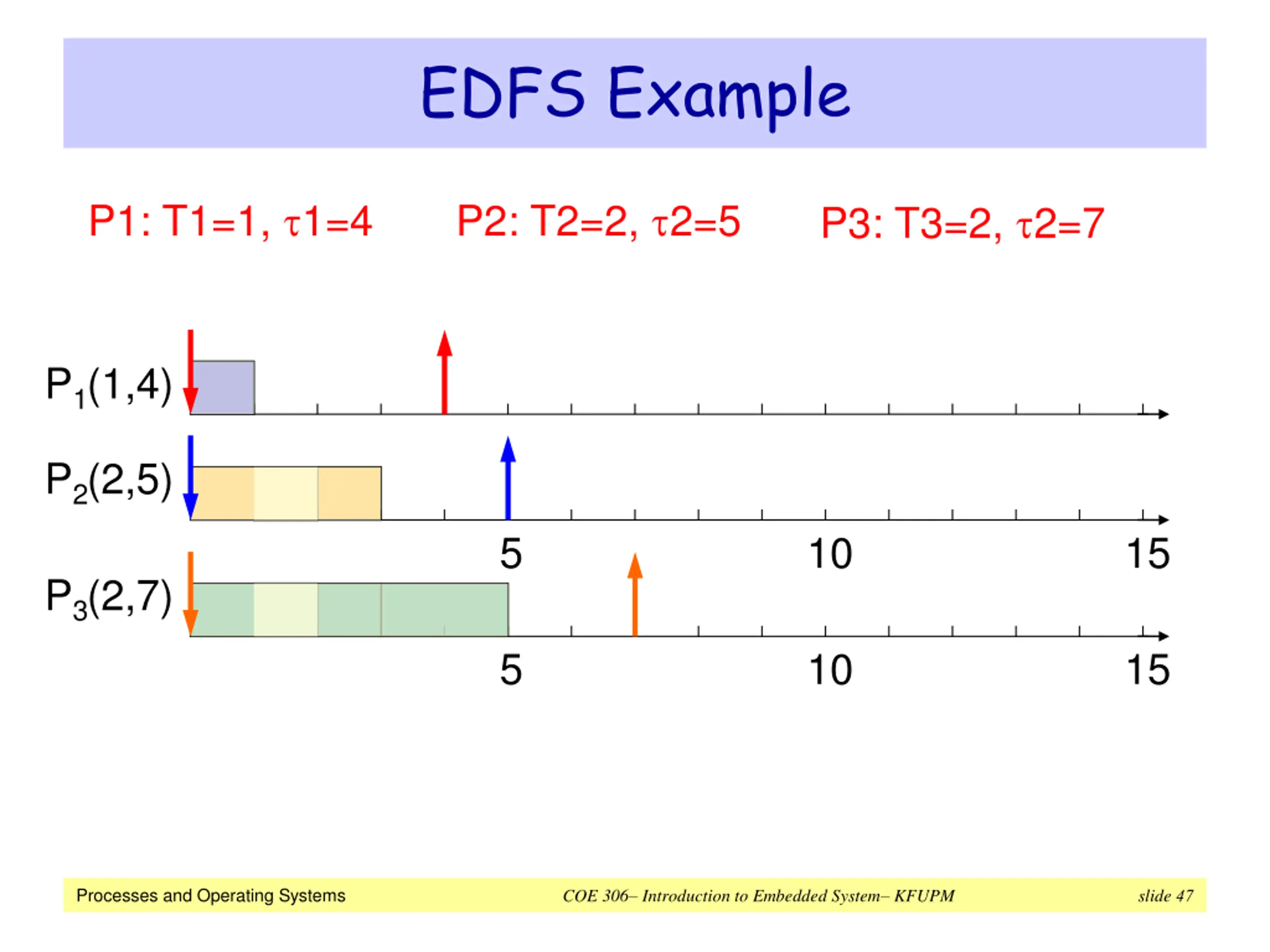 EDFS Example

P1: T1=1, $\tau$1=4 P2: T2=2, $\tau$2=5 P3: T3=2, $\tau$2=7

$P_1(1,4)$

$P_2(2,5)$

5 10 15

$P_3(2,7)$

5 10 15

Processes and Operating Systems COE 306– Introduction to Embedded System– KFUPM slide 47